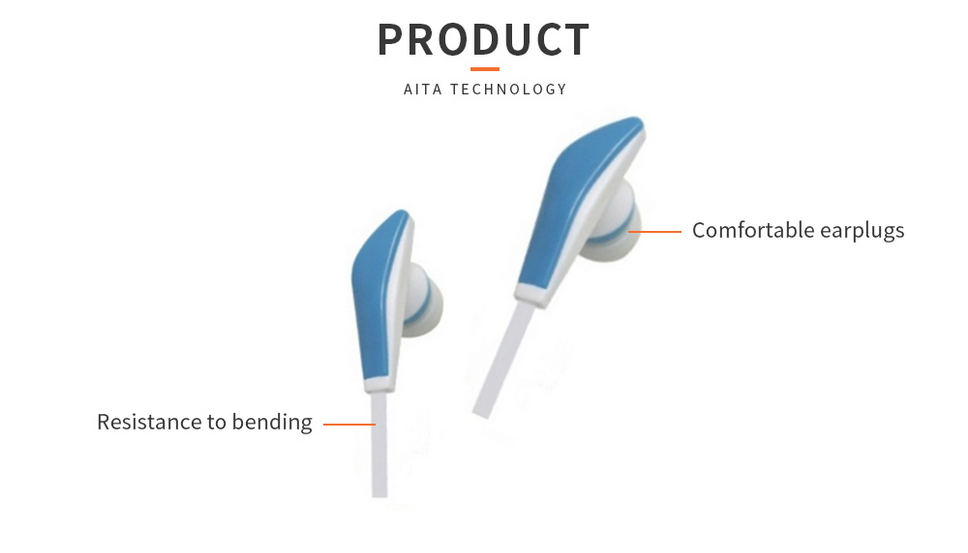 PRODUCT

AITA TECHNOLOGY

Comfortable earplugs

Resistance to bending